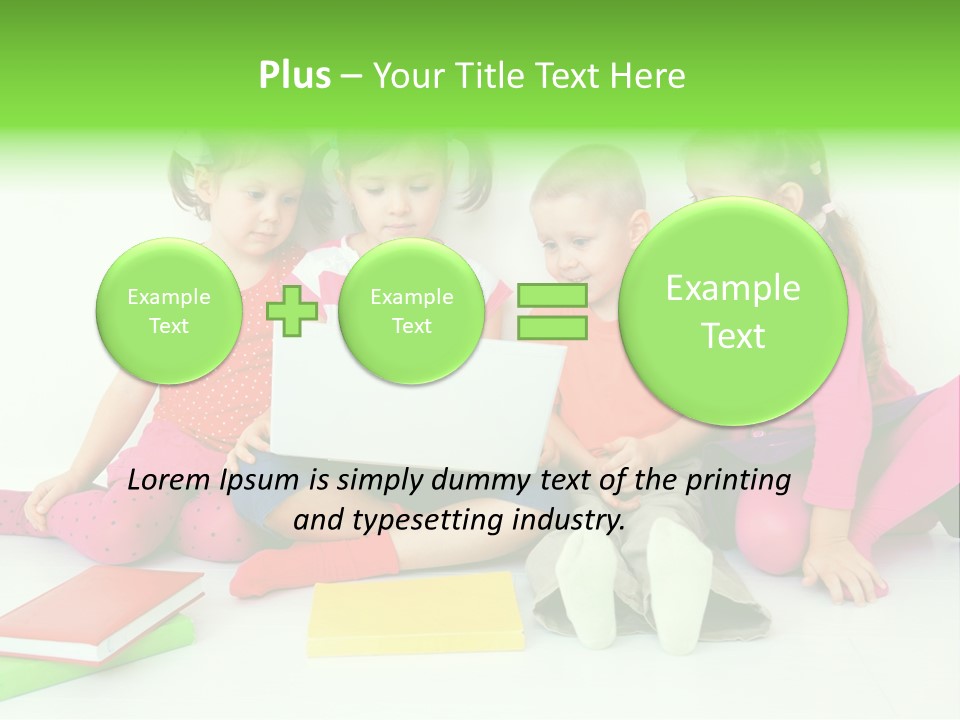 Plus – Your Title Text Here

Example Text

Example Text

Example Text

Lorem Ipsum is simply dummy text of the printing and typesetting industry.